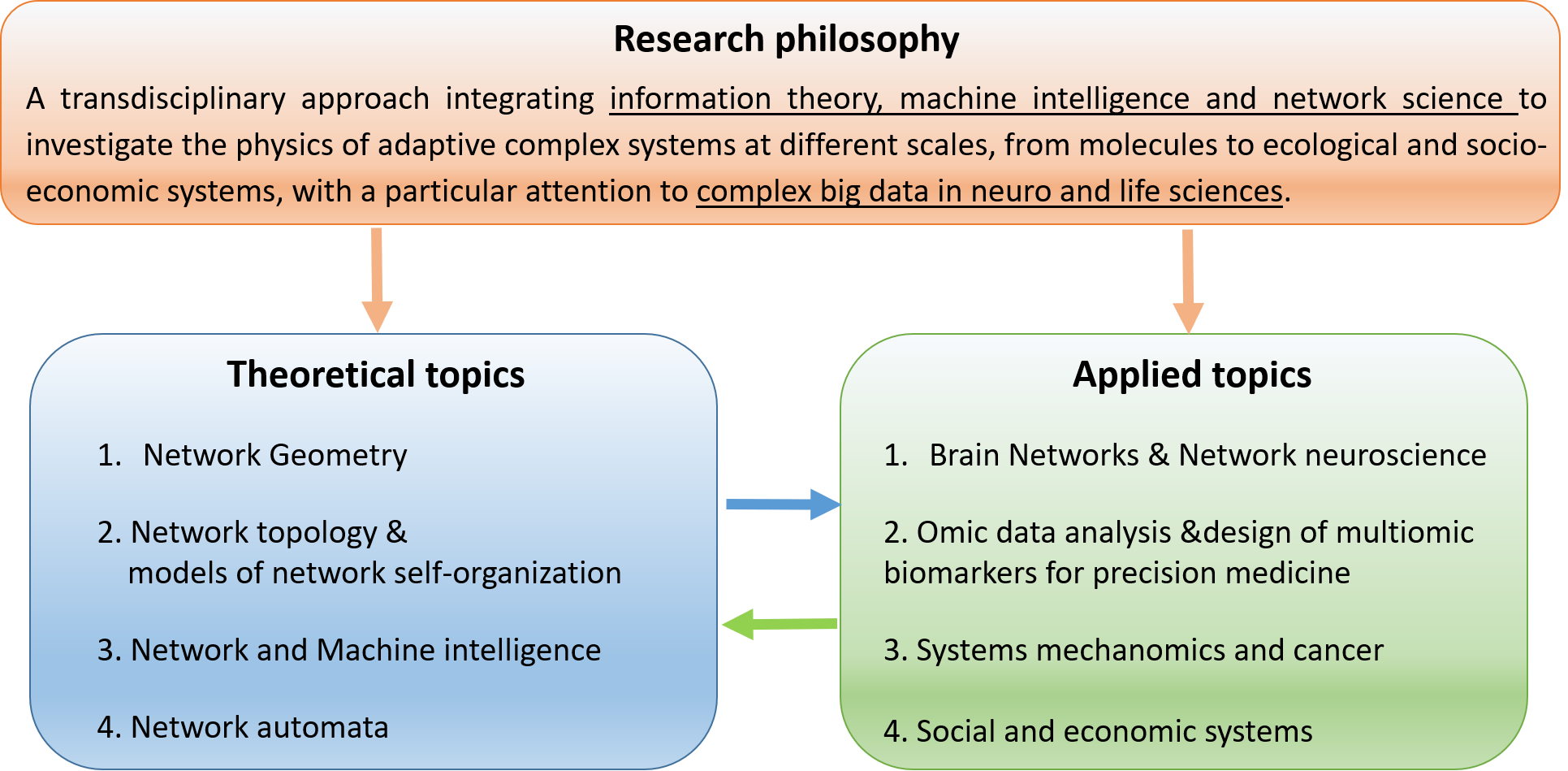 Research philosophy

A transdisciplinary approach integrating information theory, machine intelligence and network science to investigate the physics of adaptive complex systems at different scales, from molecules to ecological and socio-economic systems, with a particular attention to complex big data in neuro and life sciences.

Theoretical topics

1. Network Geometry

2. Network topology & models of network self-organization

3. Network and Machine intelligence

4. Network automata

Applied topics

1. Brain Networks & Network neuroscience

2. Omic data analysis &design of multiomic biomarkers for precision medicine

3. Systems mechanomics and cancer

4. Social and economic systems